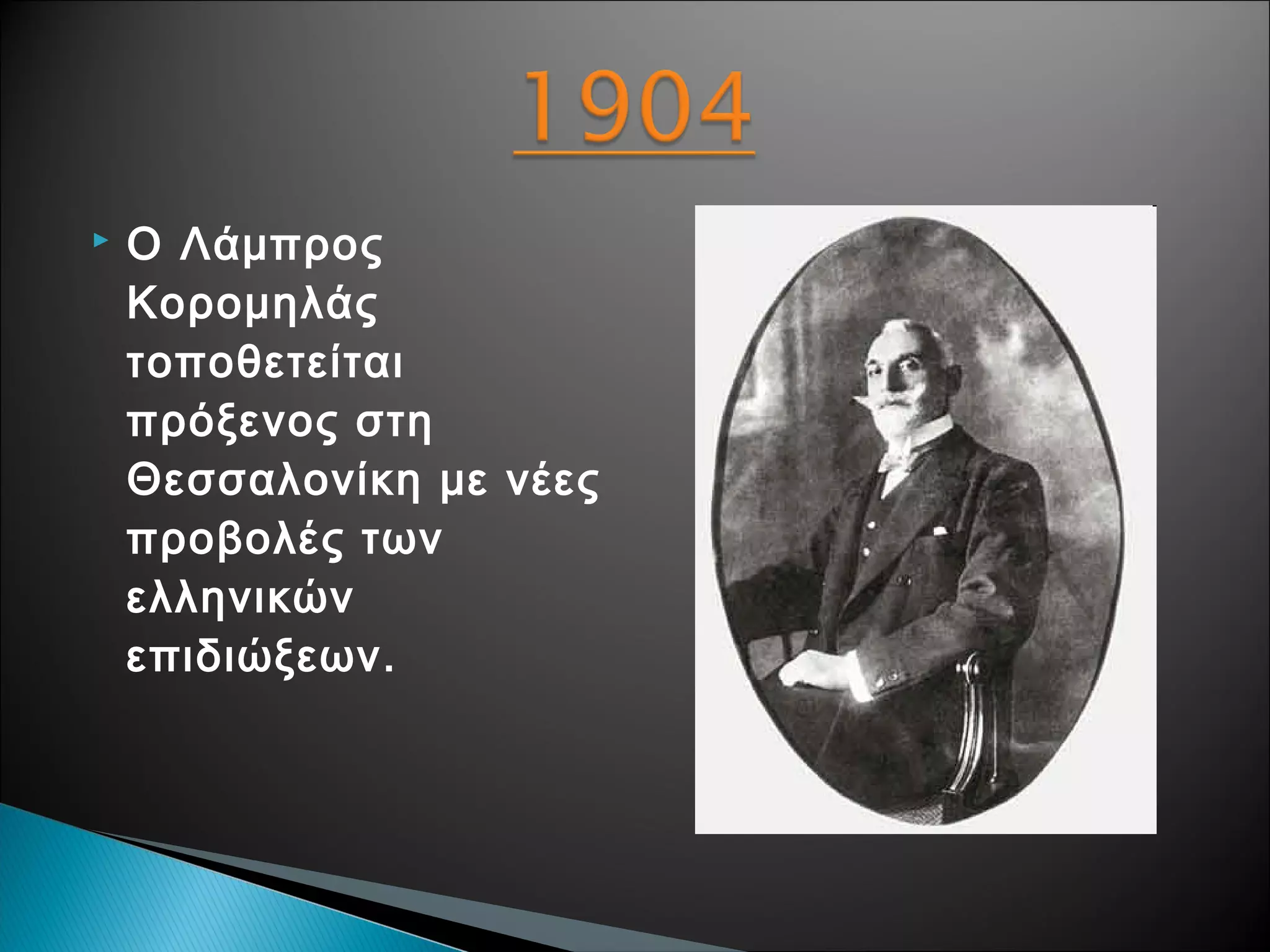 1904

Ο Λάμπρος Κορομηλάς τοποθετείται πρόξενος στη Θεσσαλονίκη με νέες προβολές των ελληνικών επιδιώξεων.